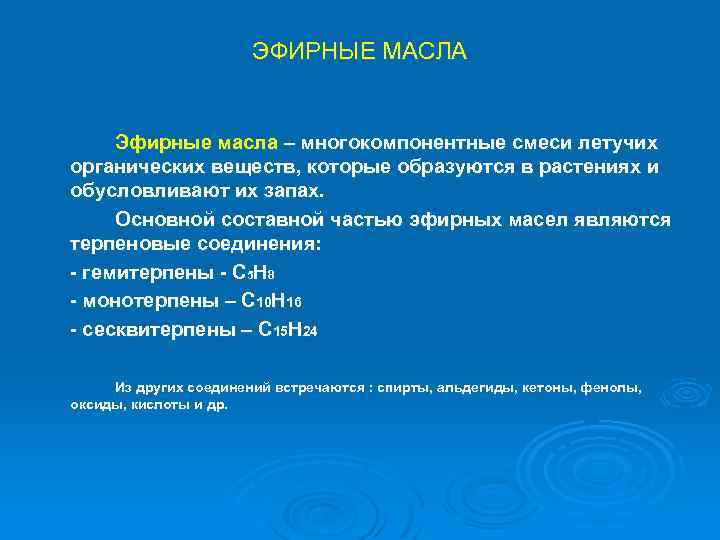 ЭФИРНЫЕ МАСЛА

Эфирные масла – многокомпонентные смеси летучих органических веществ, которые образуются в растениях и обусловливают их запах.

Основной составной частью эфирных масел являются терпеновые соединения:

- гемитерпены - $C_5H_8$

- монотерпены – $C_{10}H_{16}$

- сесквитерпены – $C_{15}H_{24}$

Из других соединений встречаются : спирты, альдегиды, кетоны, фенолы, оксиды, кислоты и др.